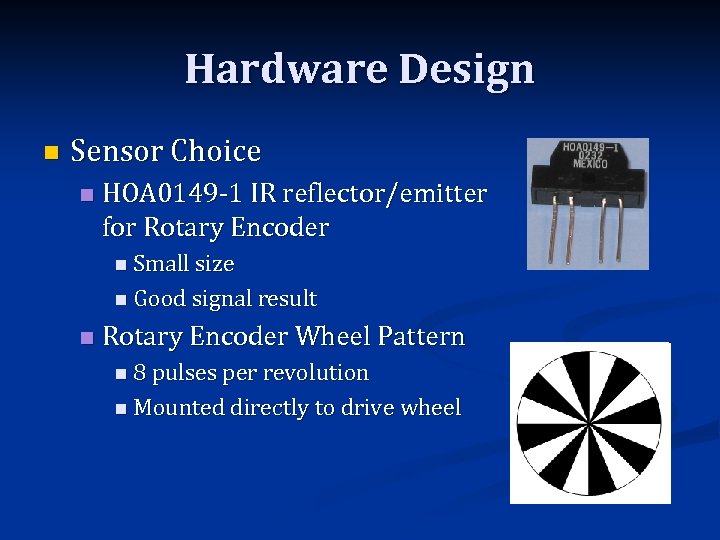 Hardware Design

Sensor Choice

HOA0149-1 IR reflector/emitter for Rotary Encoder

Small size

Good signal result

Rotary Encoder Wheel Pattern

8 pulses per revolution

Mounted directly to drive wheel

HOA0149-1
0232
MEXICO